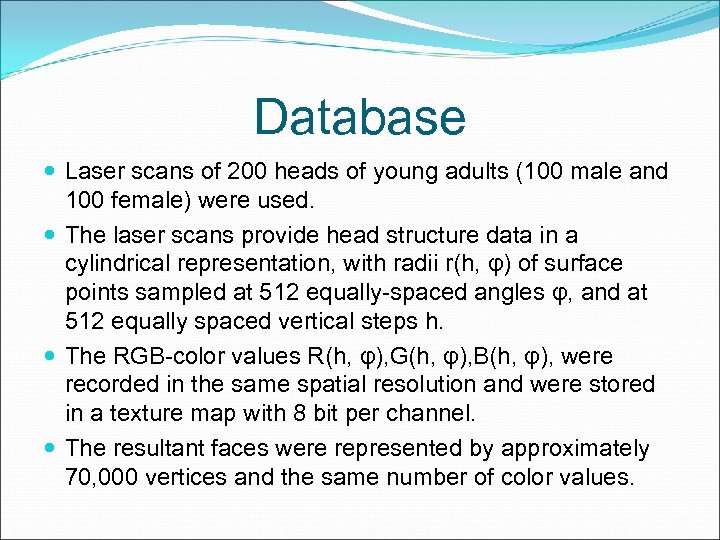 Database

- Laser scans of 200 heads of young adults (100 male and 100 female) were used.
- The laser scans provide head structure data in a cylindrical representation, with radii r(h, φ) of surface points sampled at 512 equally-spaced angles φ, and at 512 equally spaced vertical steps h.
- The RGB-color values R(h, φ),G(h, φ),B(h, φ), were recorded in the same spatial resolution and were stored in a texture map with 8 bit per channel.
- The resultant faces were represented by approximately 70,000 vertices and the same number of color values.